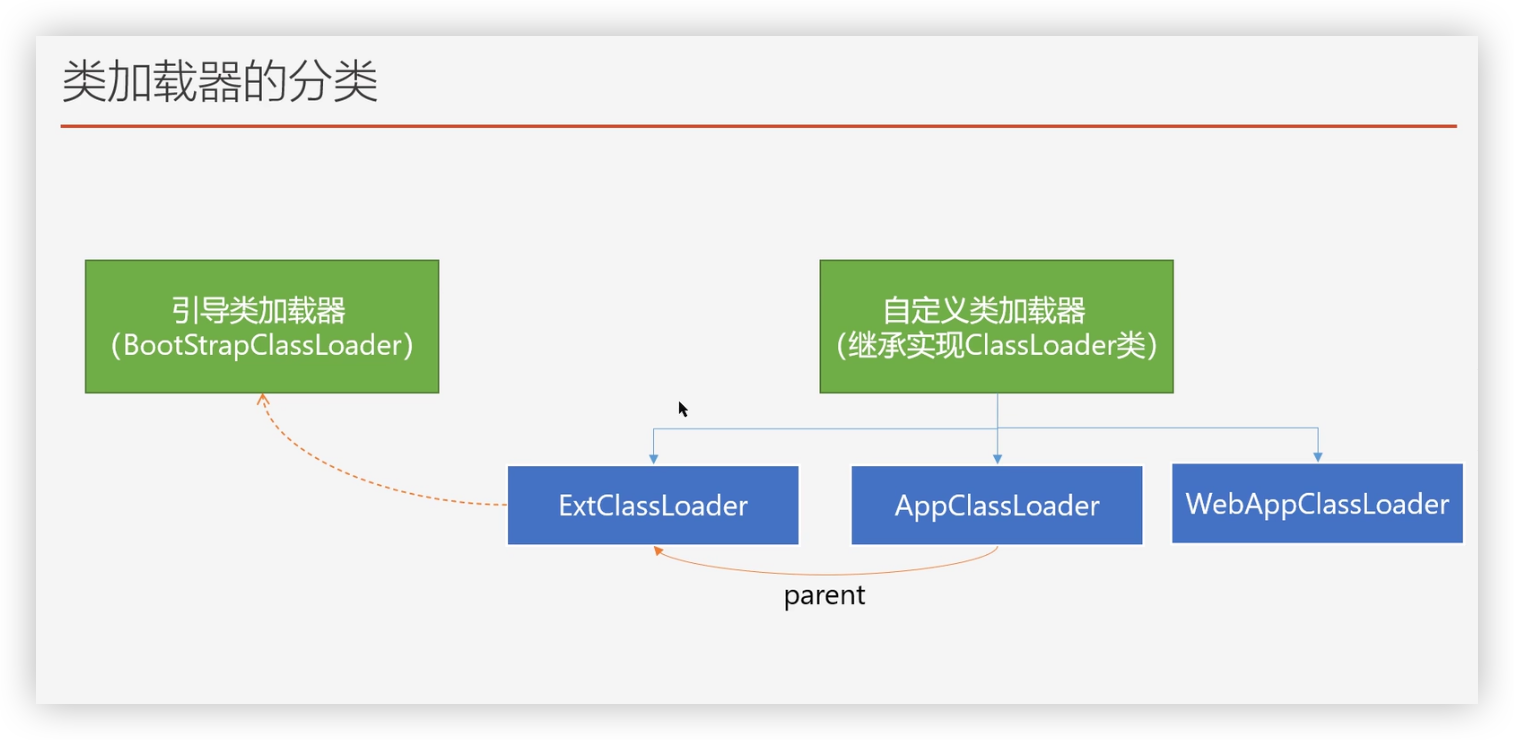 类加载器的分类

引导类加载器
(BootStrapClassLoader)

自定义类加载器
(继承实现ClassLoader类)

ExtClassLoader

AppClassLoader

WebAppClassLoader

parent